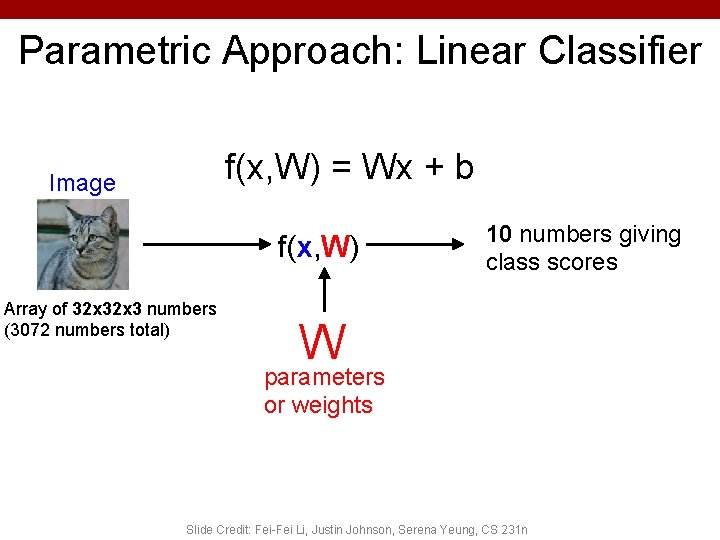 Parametric Approach: Linear Classifier

$f(x,W) = Wx + b$

Image

Array of 32x32x3 numbers (3072 numbers total)

$f(x,W)$

10 numbers giving class scores

W

parameters or weights

Slide Credit: Fei-Fei Li, Justin Johnson, Serena Yeung, CS 231n